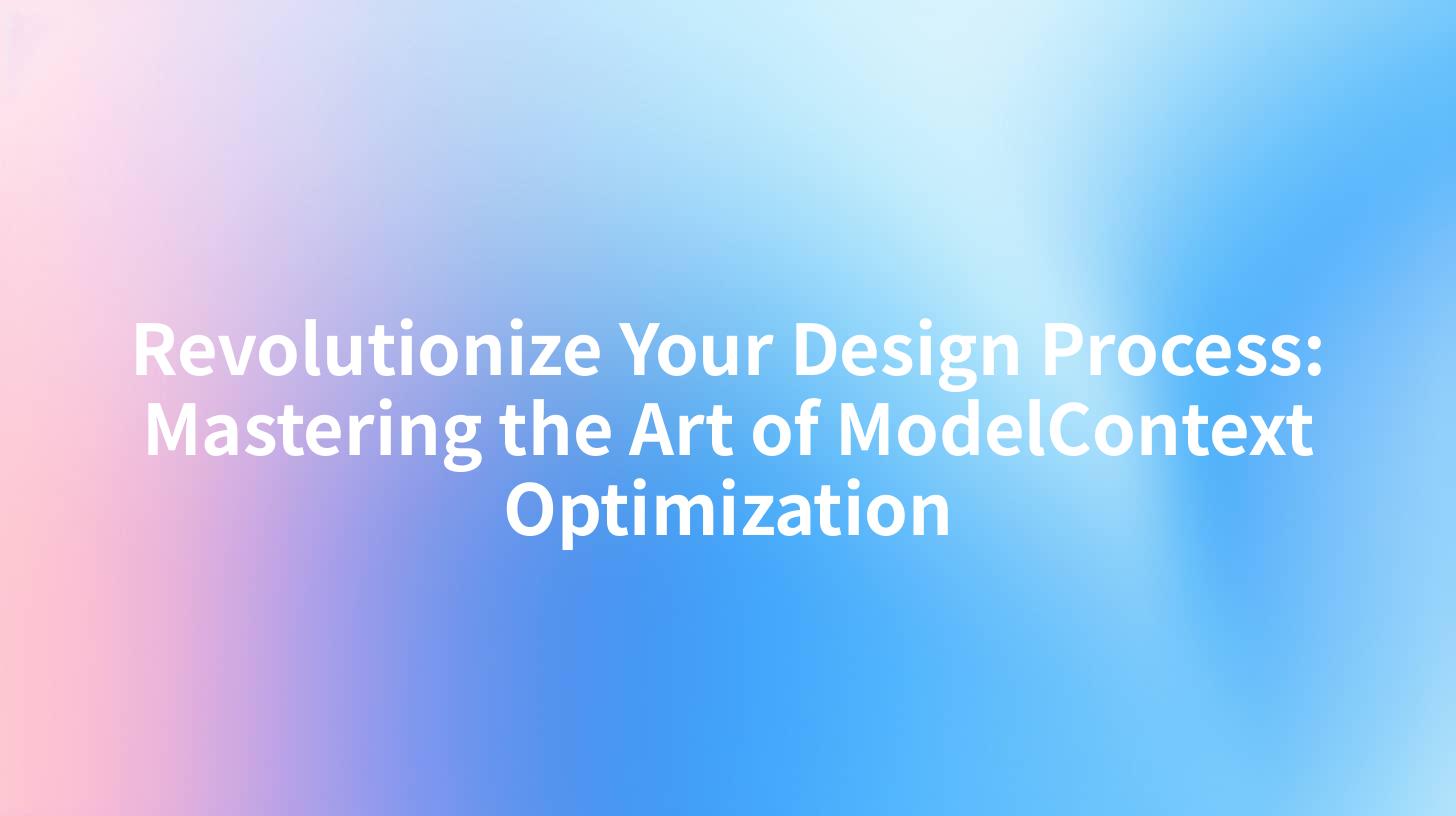 Revolutionize Your Design Process: Mastering the Art of ModelContext Optimization